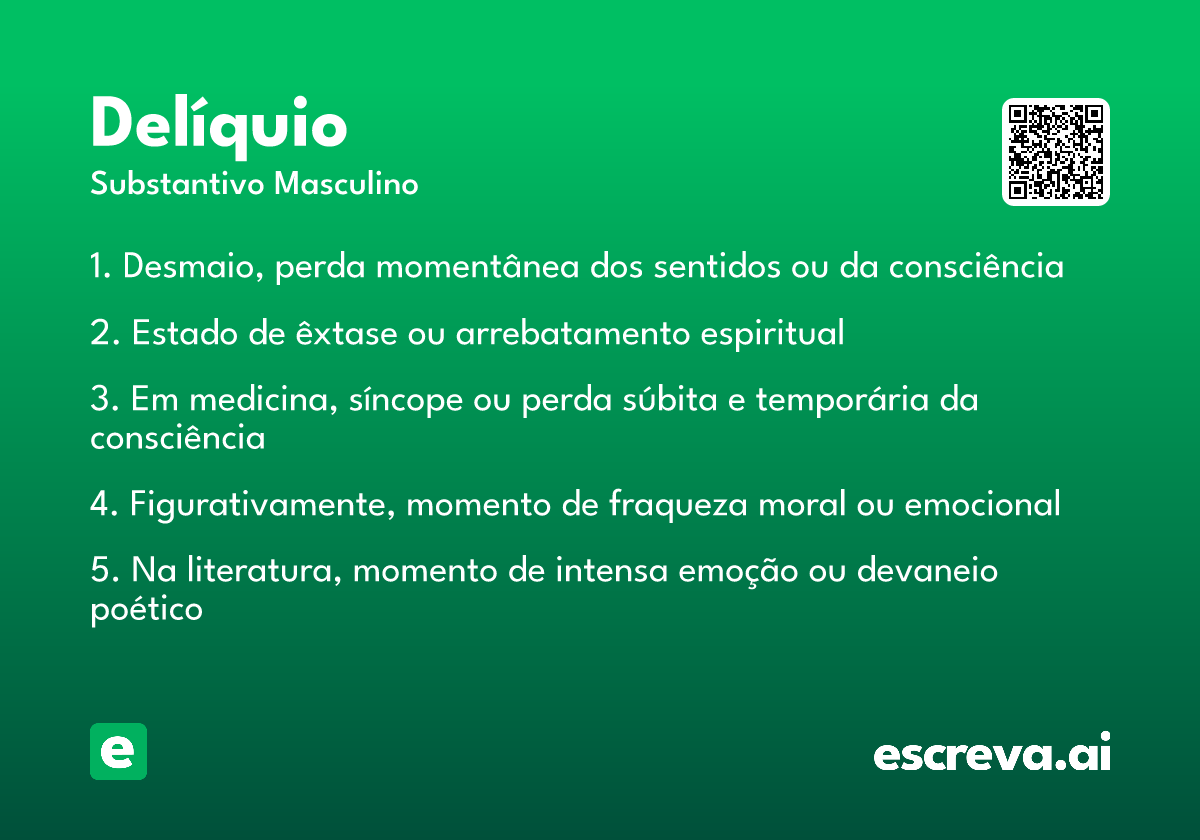 Delíquio
Substantivo Masculino

1. Desmaio, perda momentânea dos sentidos ou da consciência

2. Estado de êxtase ou arrebatamento espiritual

3. Em medicina, síncope ou perda súbita e temporária da consciência

4. Figurativamente, momento de fraqueza moral ou emocional

5. Na literatura, momento de intensa emoção ou devaneio poético

e

escreva.ai